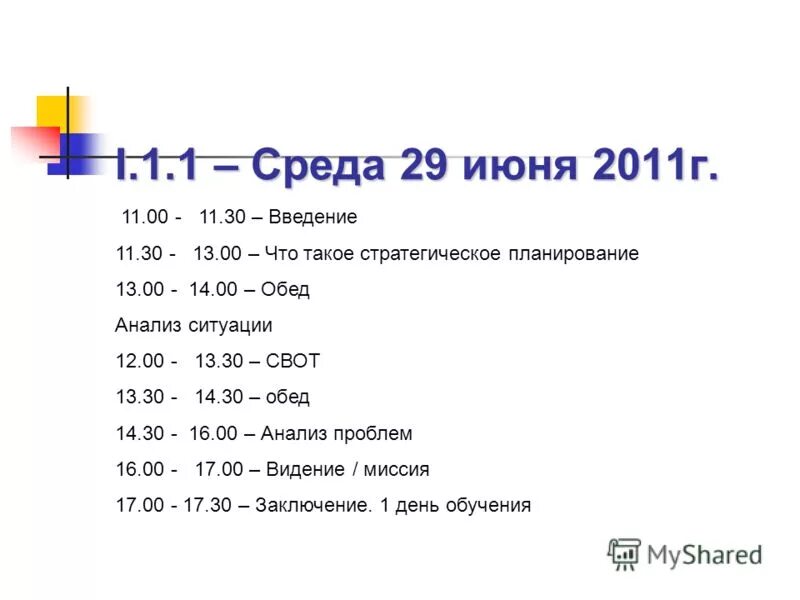 I.1.1 – Среда 29 июня 2011г.

11.00 - 11.30 – Введение

11.30 - 13.00 – Что такое стратегическое планирование

13.00 - 14.00 – Обед

Анализ ситуации

12.00 - 13.30 – СВОТ

13.30 - 14.30 – обед

14.30 - 16.00 – Анализ проблем

16.00 - 17.00 – Видение / миссия

17.00 - 17.30 – Заключение. 1 день обучения

MyShared